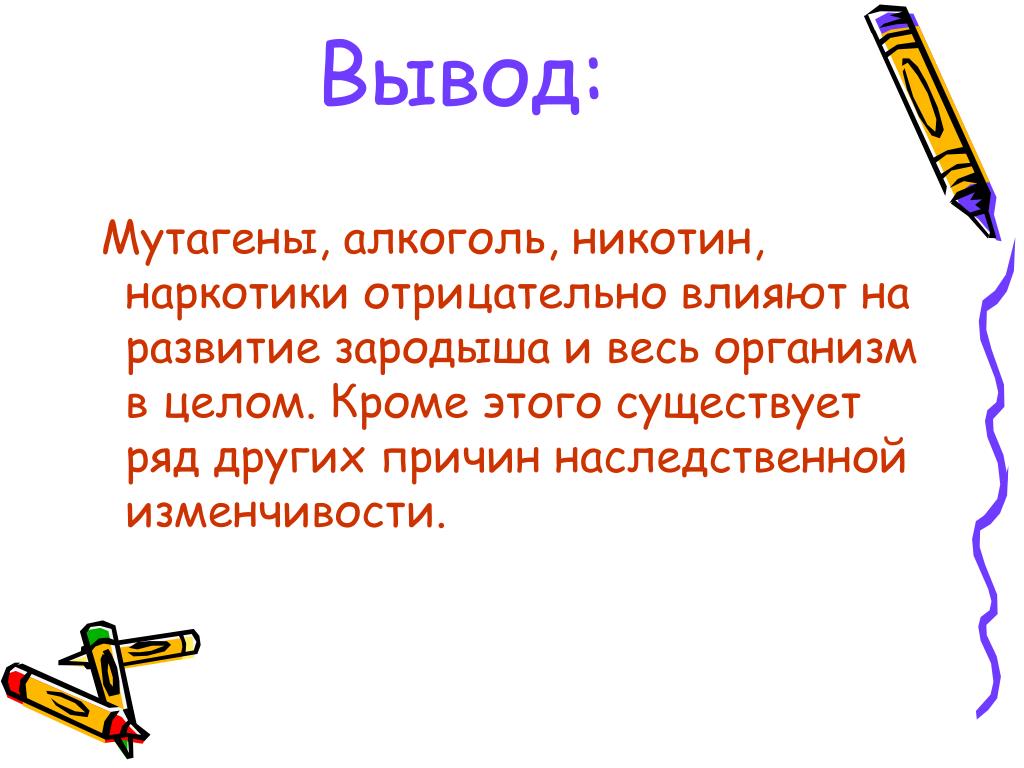 Вывод:

Мутагены, алкоголь, никотин, наркотики отрицательно влияют на развитие зародыша и весь организм в целом. Кроме этого существует ряд других причин наследственной изменчивости.